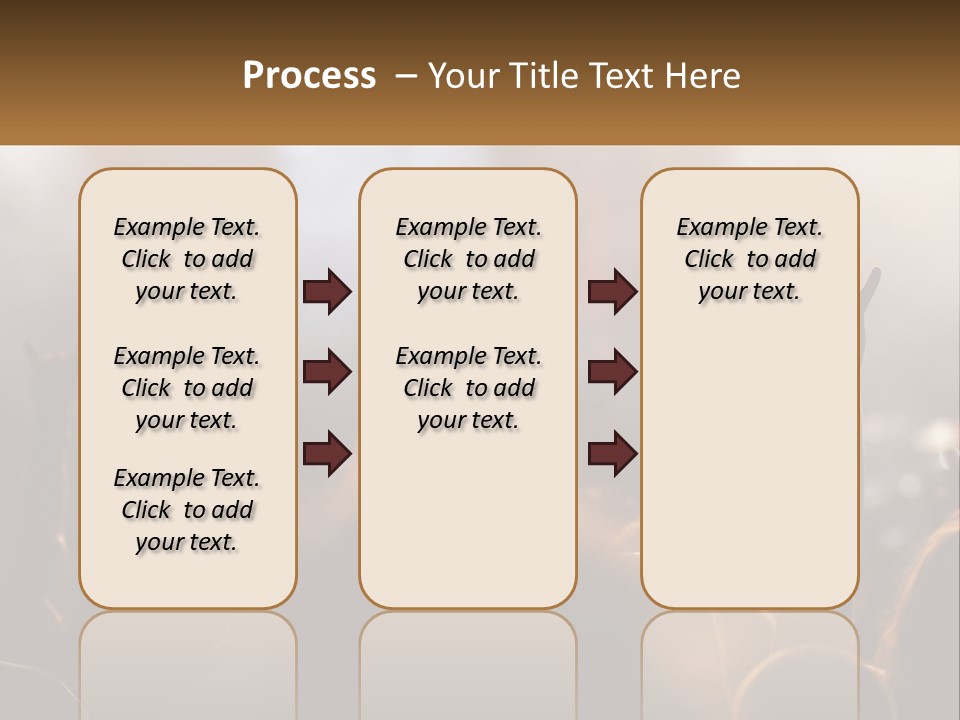 Process – Your Title Text Here

Example Text. Click to add your text.

Example Text. Click to add your text.

Example Text. Click to add your text.

Example Text. Click to add your text.

Example Text. Click to add your text.

Example Text. Click to add your text.